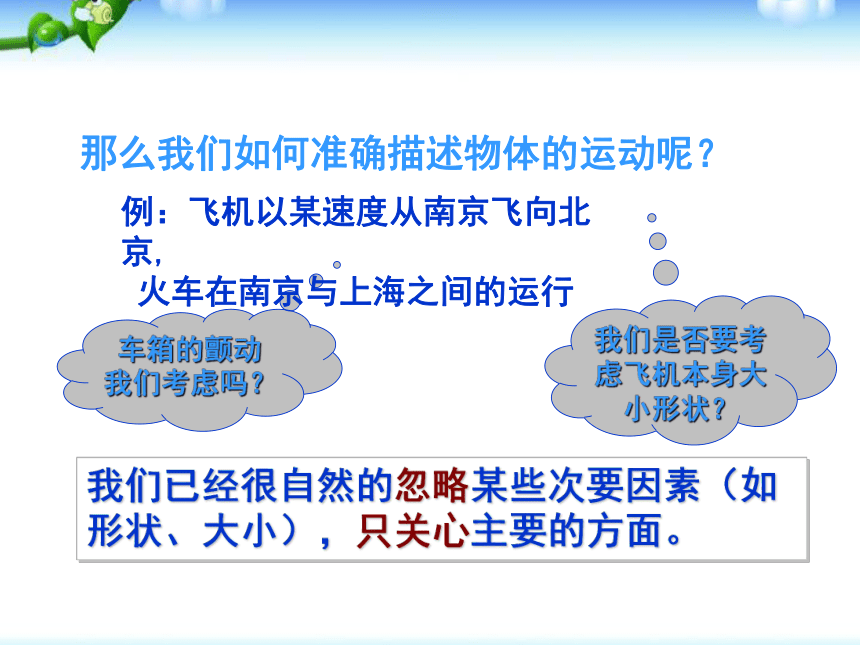 那么我们如何准确描述物体的运动呢？

例：飞机以某速度从南京飞向北京,

火车在南京与上海之间的运行

车箱的颤动我们考虑吗？

我们是否要考虑飞机本身大小形状？

我们已经很自然的忽略某些次要因素（如形状、大小），只关心主要的方面。